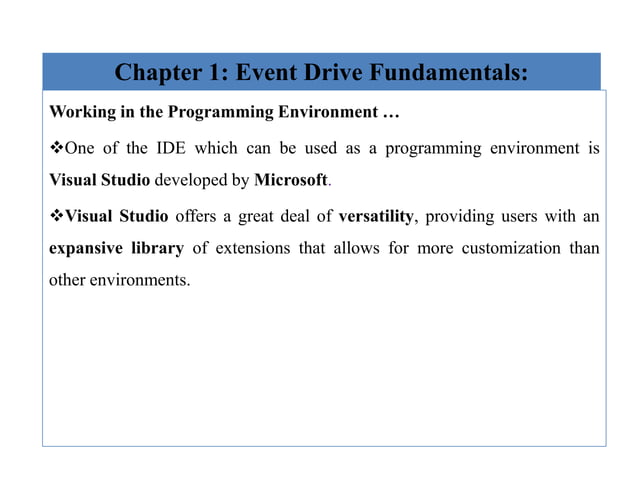 Chapter 1: Event Drive Fundamentals:

Working in the Programming Environment …

❖One of the IDE which can be used as a programming environment is Visual Studio developed by Microsoft.

❖Visual Studio offers a great deal of versatility, providing users with an expansive library of extensions that allows for more customization than other environments.